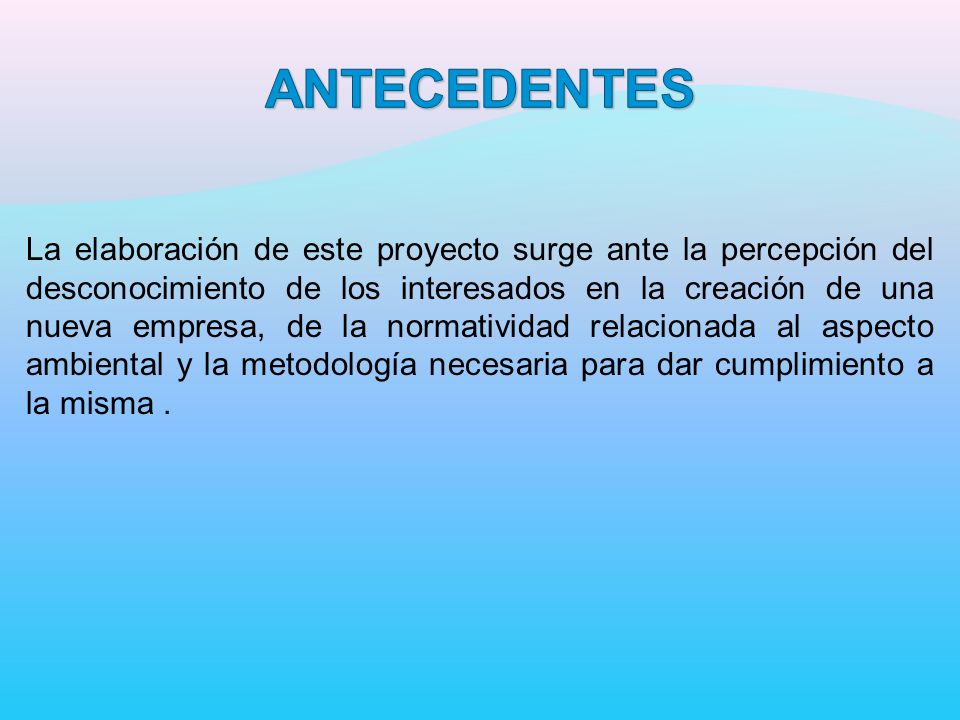 ANTECEDENTES

La elaboración de este proyecto surge ante la percepción del desconocimiento de los interesados en la creación de una nueva empresa, de la normatividad relacionada al aspecto ambiental y la metodología necesaria para dar cumplimiento a la misma .